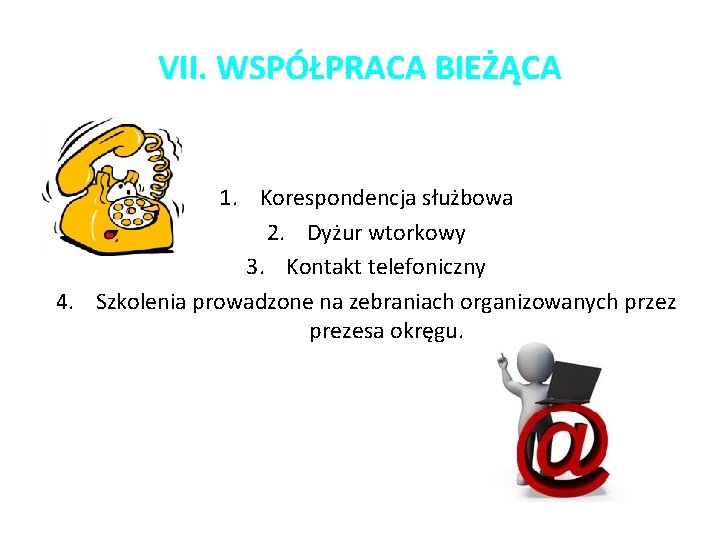 VII. WSPÓŁPRACA BIEŻĄCA

1. Korespondencja służbowa
2. Dyżur wtorkowy
3. Kontakt telefoniczny
4. Szkolenia prowadzone na zebraniach organizowanych przez prezesa okręgu.

@